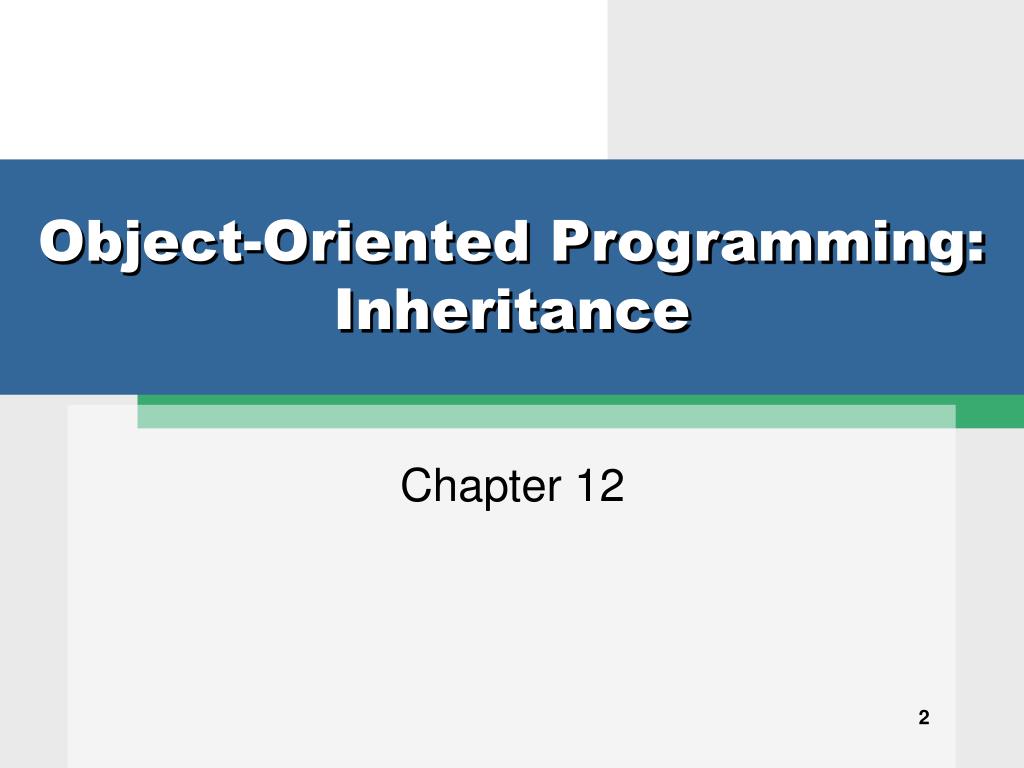 Object-Oriented Programming: Inheritance

Chapter 12

2